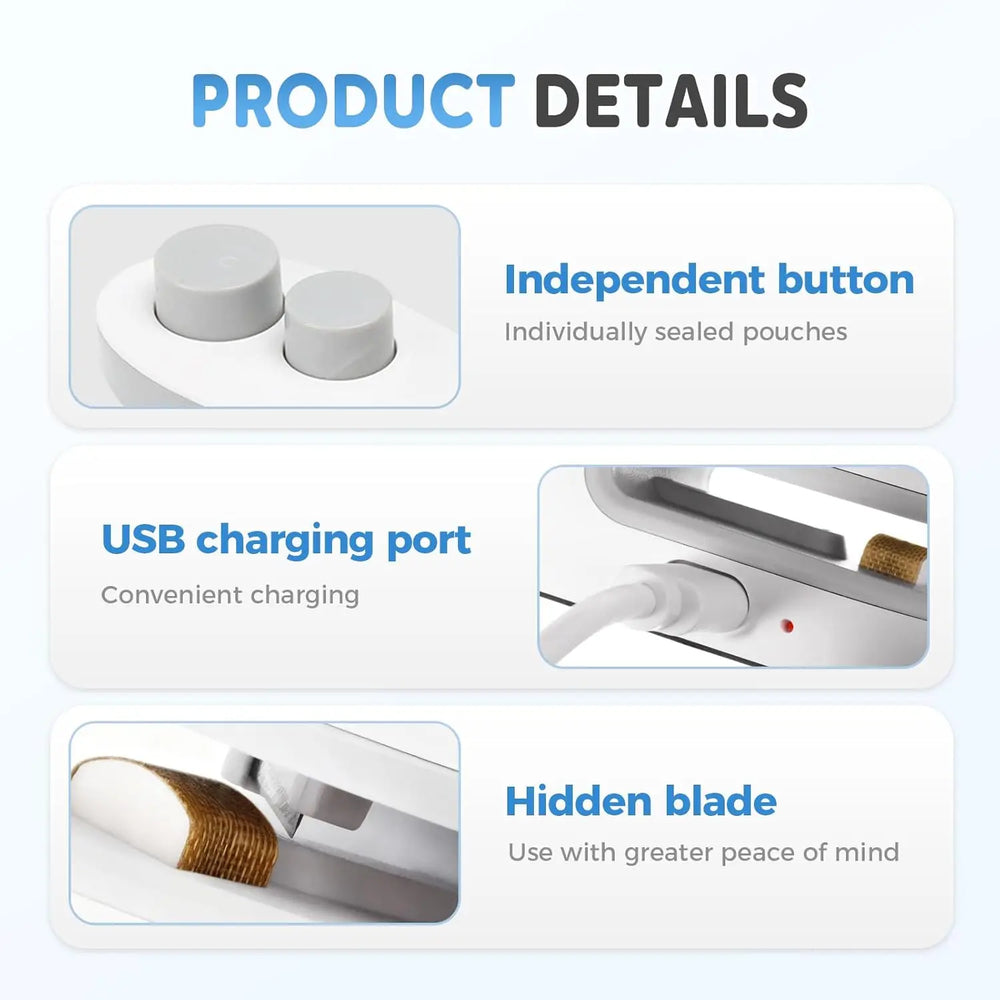 PRODUCT DETAILS

Independent button
Individually sealed pouches

USB charging port
Convenient charging

Hidden blade
Use with greater peace of mind